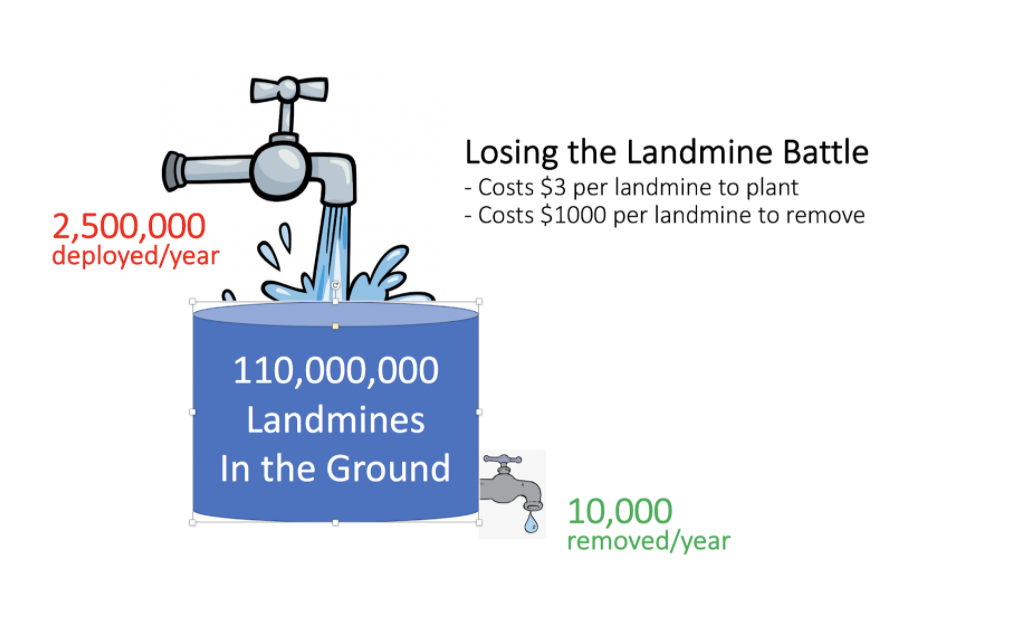 Losing the Landmine Battle
- Costs \$3 per landmine to plant
- Costs \$1000 per landmine to remove

2,500,000
deployed/year

110,000,000
Landmines
In the Ground

10,000
removed/year